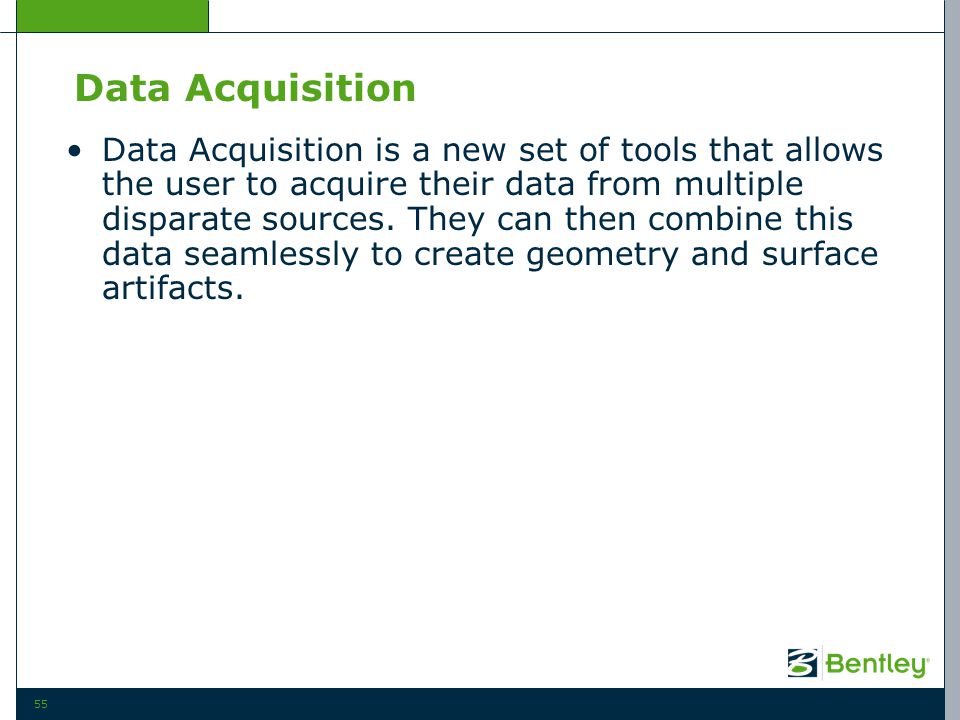 Data Acquisition

• Data Acquisition is a new set of tools that allows the user to acquire their data from multiple disparate sources. They can then combine this data seamlessly to create geometry and surface artifacts.

Bentley®

55